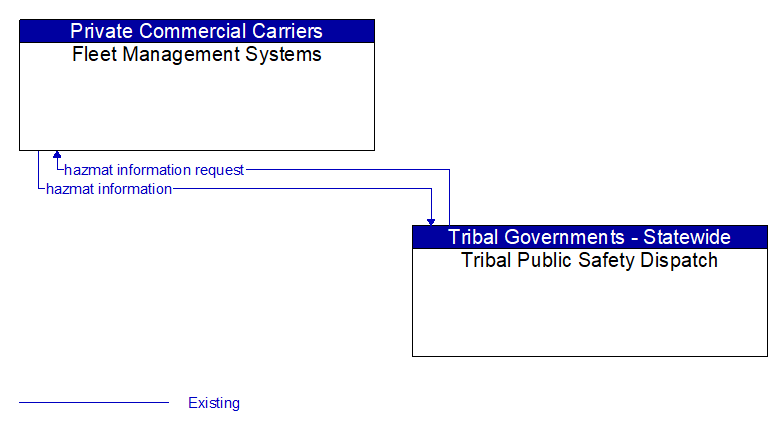 Private Commercial Carriers
Fleet Management Systems

hazmat information request
hazmat information

Tribal Governments - Statewide
Tribal Public Safety Dispatch

Existing